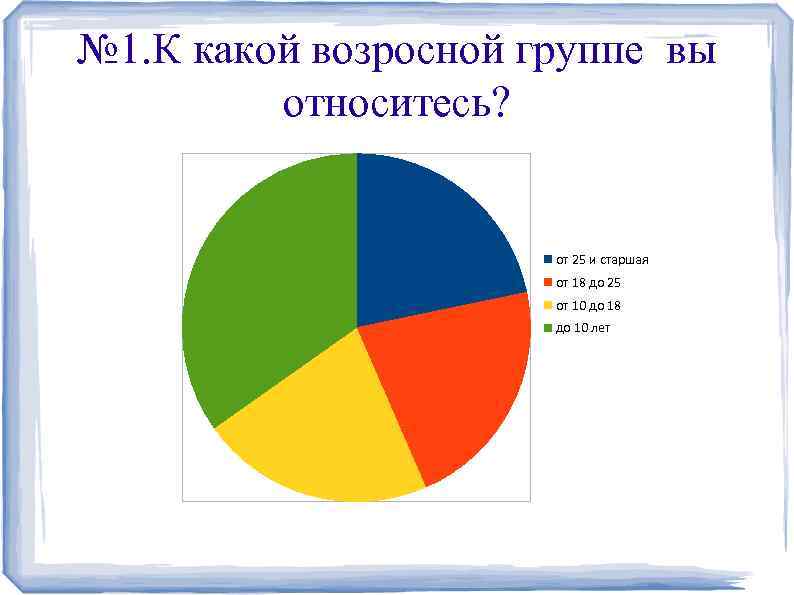 №1.К какой возросной группе вы относитесь?

от 25 и старшая
от 18 до 25
от 10 до 18
до 10 лет